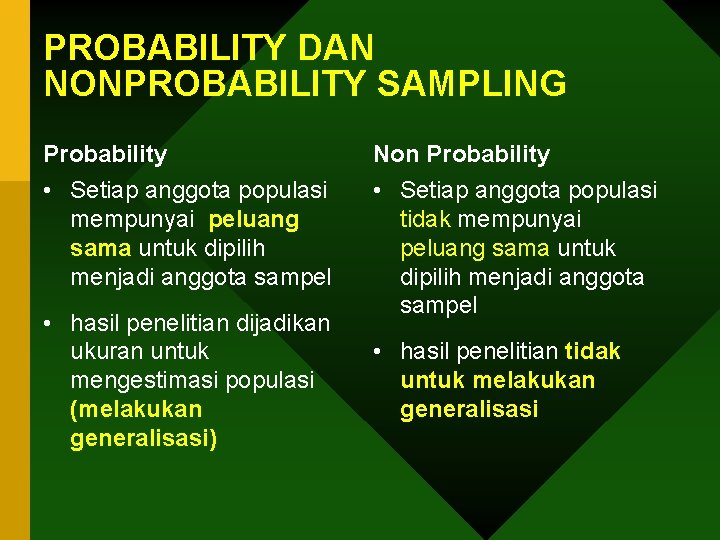 PROBABILITY DAN NONPROBABILITY SAMPLING

Probability

• Setiap anggota populasi mempunyai peluang sama untuk dipilih menjadi anggota sampel

• hasil penelitian dijadikan ukuran untuk mengestimasi populasi (melakukan generalisasi)

Non Probability

• Setiap anggota populasi tidak mempunyai peluang sama untuk dipilih menjadi anggota sampel

• hasil penelitian tidak untuk melakukan generalisasi